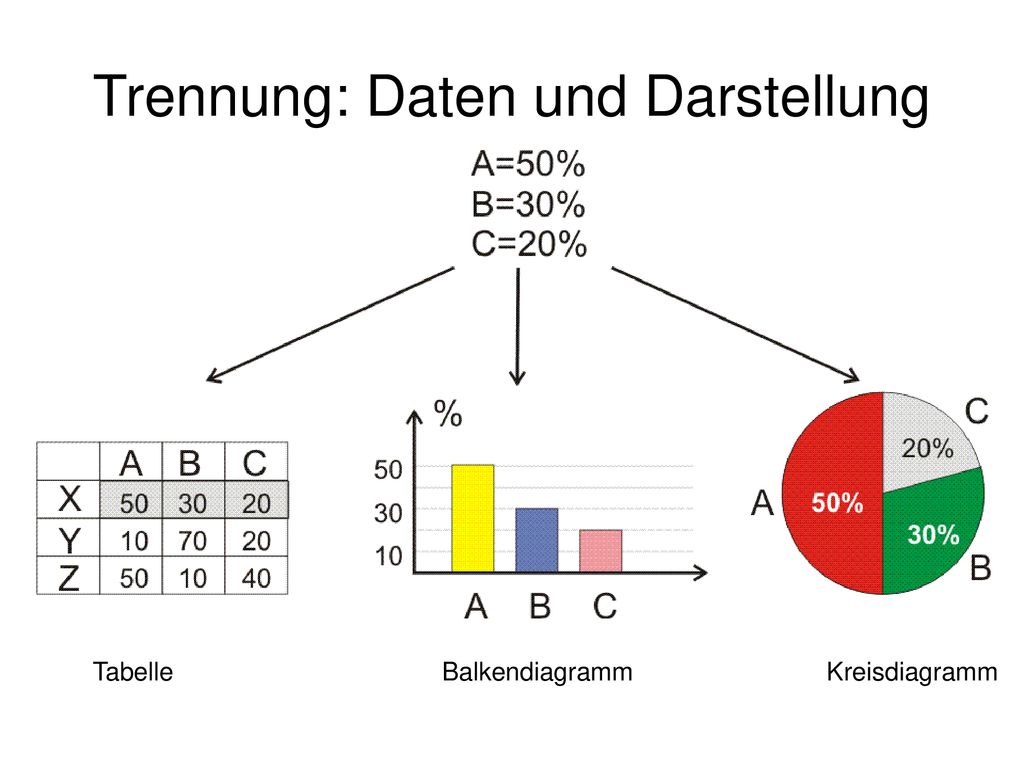 Trennung: Daten und Darstellung

A=50%
B=30%
C=20%

| | A | B | C |
|---|---|---|---|
| X | 50 | 30 | 20 |
| Y | 10 | 70 | 20 |
| Z | 50 | 10 | 40 |

%
50
30
10
A B C

C
20%
A
50%
30%
B

Tabelle

Balkendiagramm

Kreisdiagramm